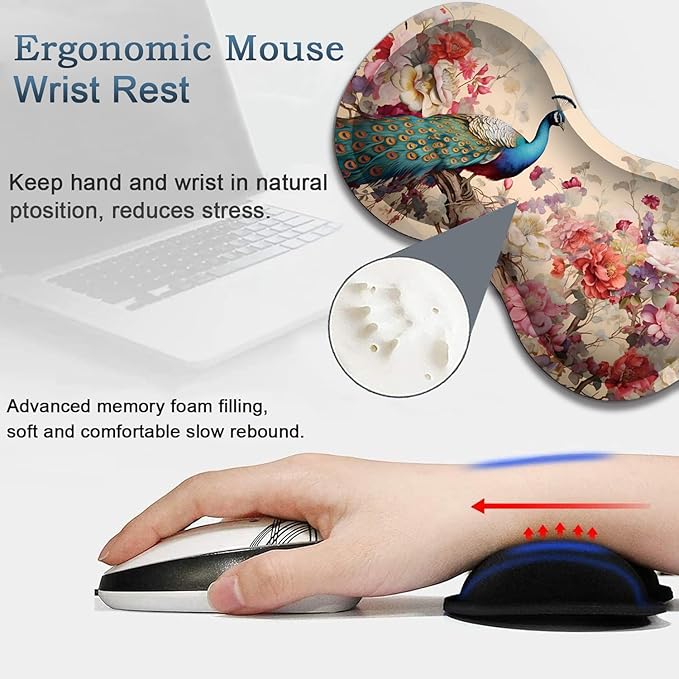 Ergonomic Mouse
Wrist Rest

Keep hand and wrist in natural ptosition, reduces stress.

Advanced memory foam filling, soft and comfortable slow rebound.